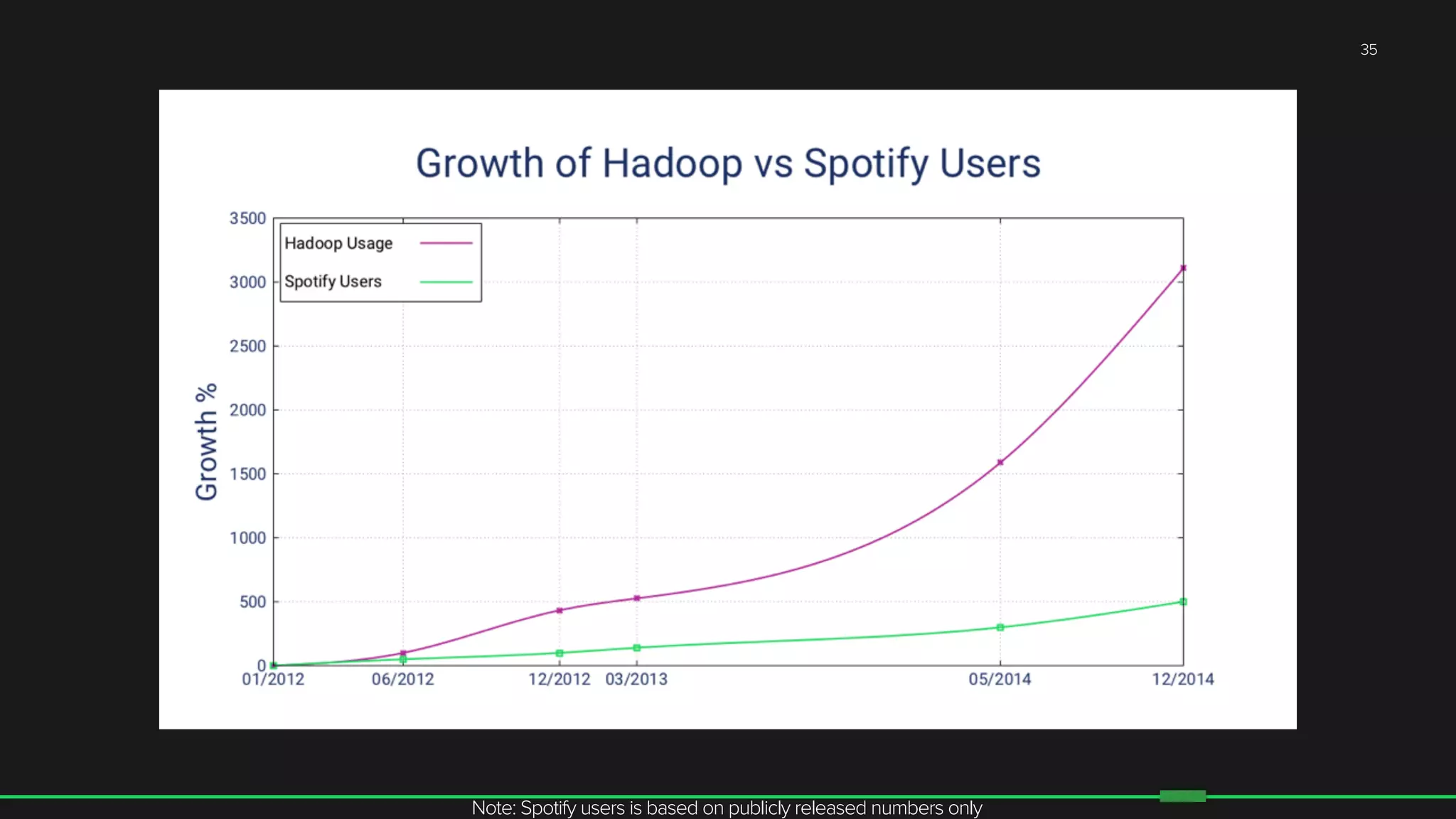 35

Growth of Hadoop vs Spotify Users

Hadoop Usage
Spotify Users

Growth %

3500
3000
2500
2000
1500
1000
500
0

01/2012
06/2012
12/2012
03/2013
05/2014
12/2014

Note: Spotify users is based on publicly released numbers only